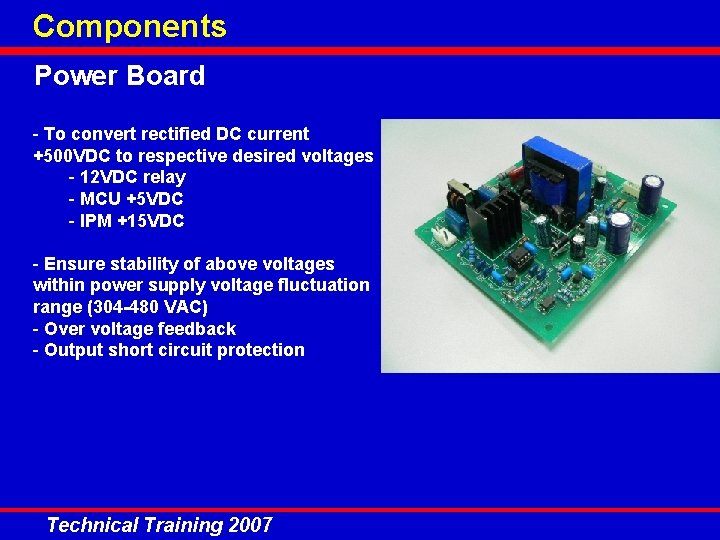 Components

Power Board

- To convert rectified DC current +500VDC to respective desired voltages
- 12VDC relay
- MCU +5VDC
- IPM +15VDC

- Ensure stability of above voltages within power supply voltage fluctuation range (304-480 VAC)
- Over voltage feedback
- Output short circuit protection

Technical Training 2007